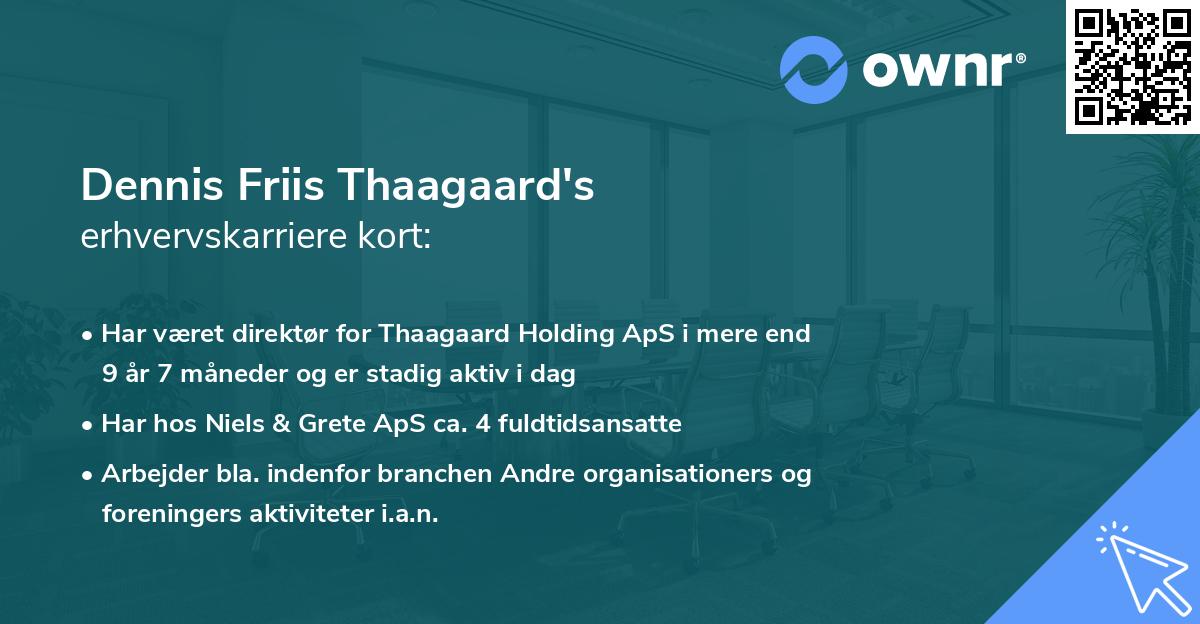 ownr®

Dennis Friis Thaagaard's
erhvervskarriere kort:

• Har været direktør for Thaagaard Holding ApS i mere end 9 år 7 måneder og er stadig aktiv i dag
• Har hos Niels & Grete ApS ca. 4 fuldtidsansatte
• Arbejder bla. indenfor branchen Andre organisationers og foreningers aktiviteter i.a.n.